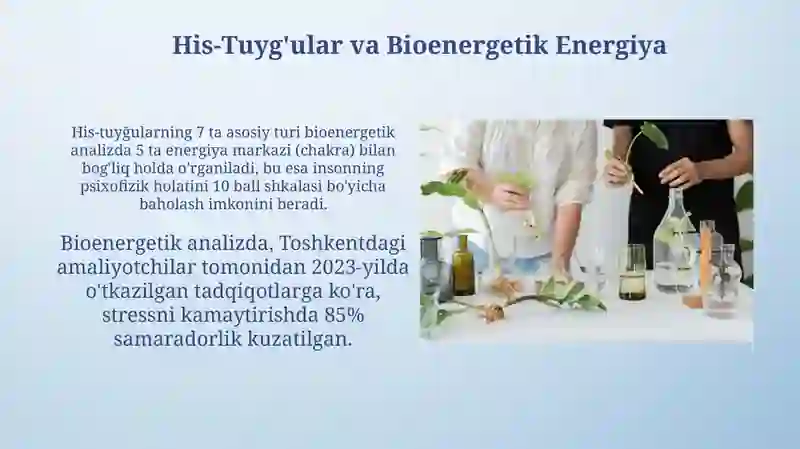 His-Tuyg'ular va Bioenergetik Energiya

His-tuyğularning 7 ta asosiy turi bioenergetik analizda 5 ta energiya markazi (chakra) bilan bog'liq holda o'rganiladi, bu esa insonning psixofizik holatini 10 ball shkalasi bo'yicha baholash imkonini beradi.

Bioenergetik analizda, Toshkentdagi amaliyotchilar tomonidan 2023-yilda o'tkazilgan tadqiqotlarga ko'ra, stressni kamaytirishda 85% samaradorlik kuzatilgan.